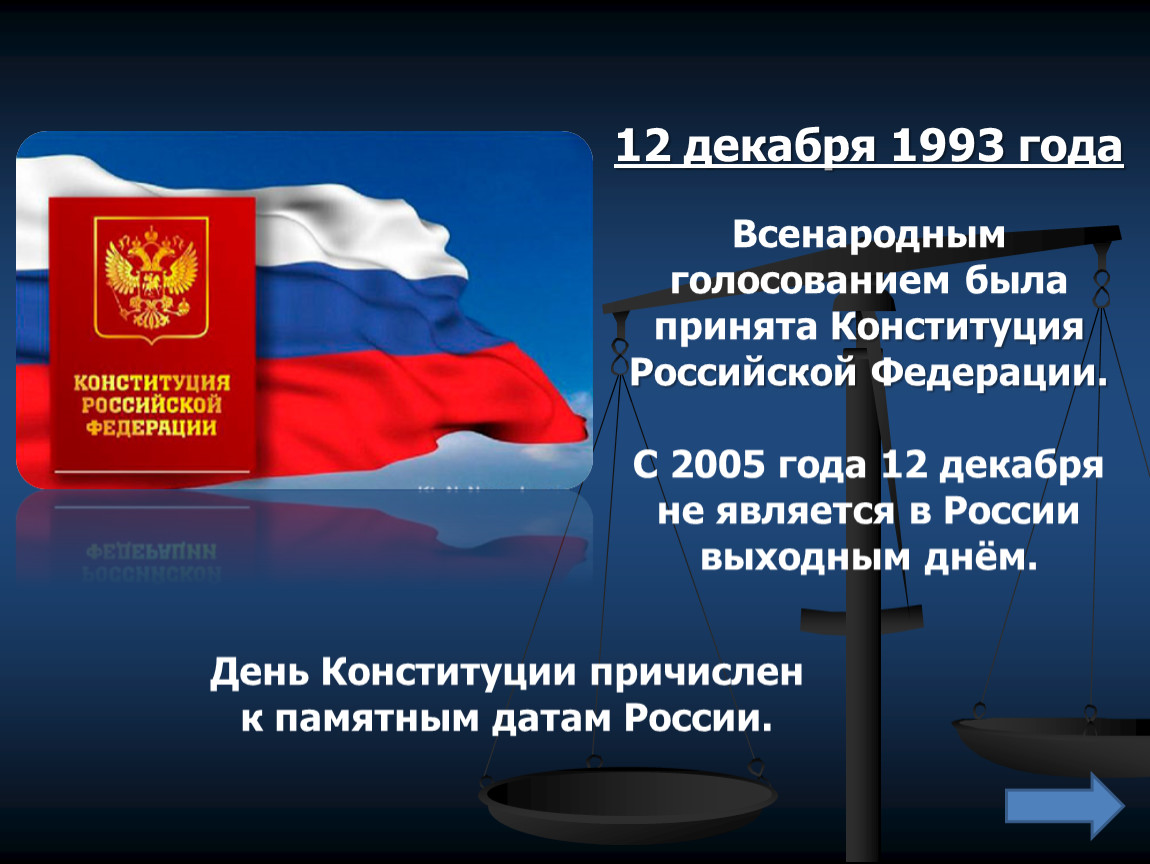 КОНСТИТУЦИЯ РОССИЙСКОЙ ФЕДЕРАЦИИ

12 декабря 1993 года

Всенародным голосованием была принята Конституция Российской Федерации.

С 2005 года 12 декабря не является в России выходным днём.

День Конституции причислен к памятным датам России.